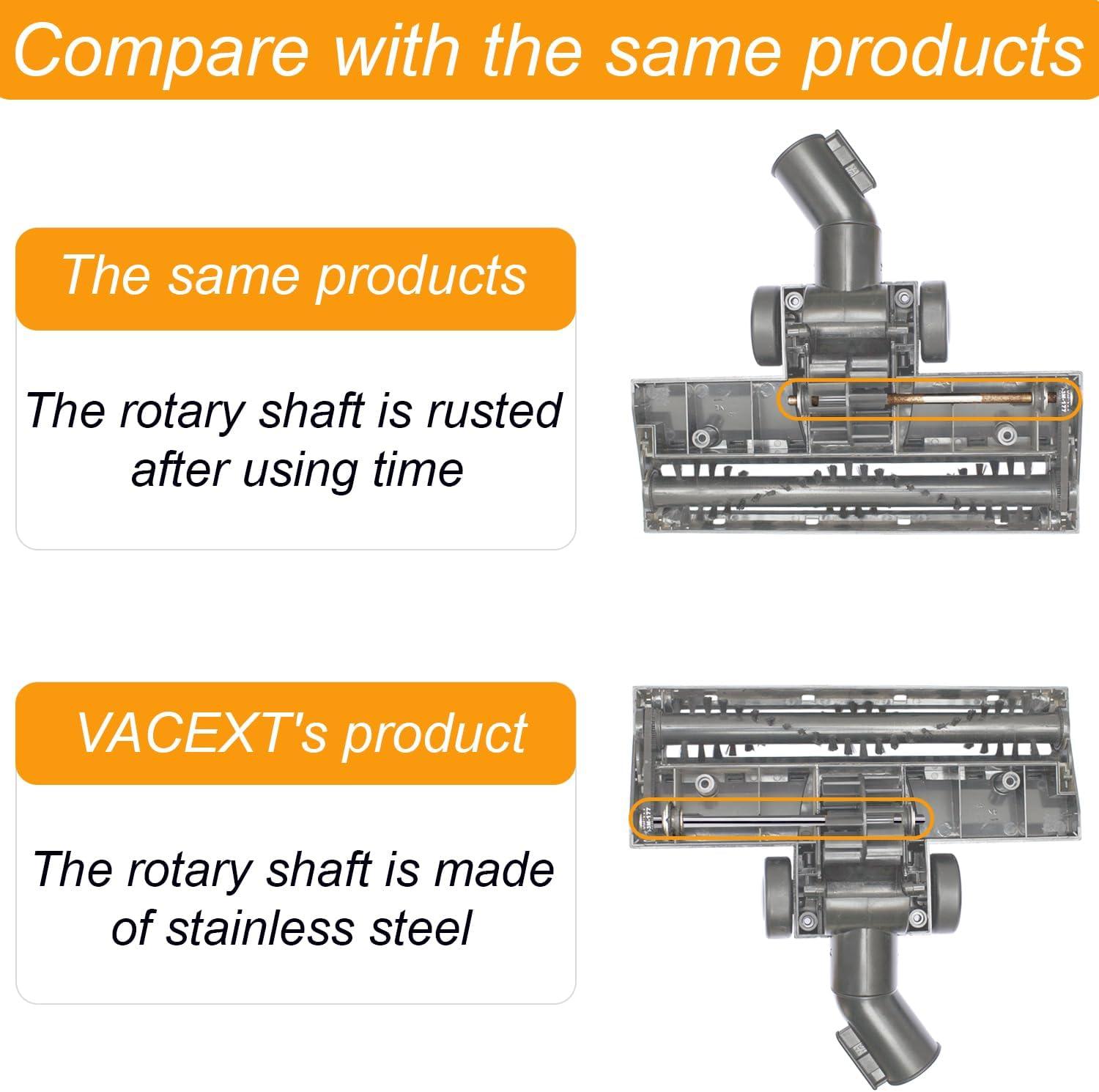 Compare with the same products

The same products

The rotary shaft is rusted after using time

VACEXT's product

The rotary shaft is made of stainless steel